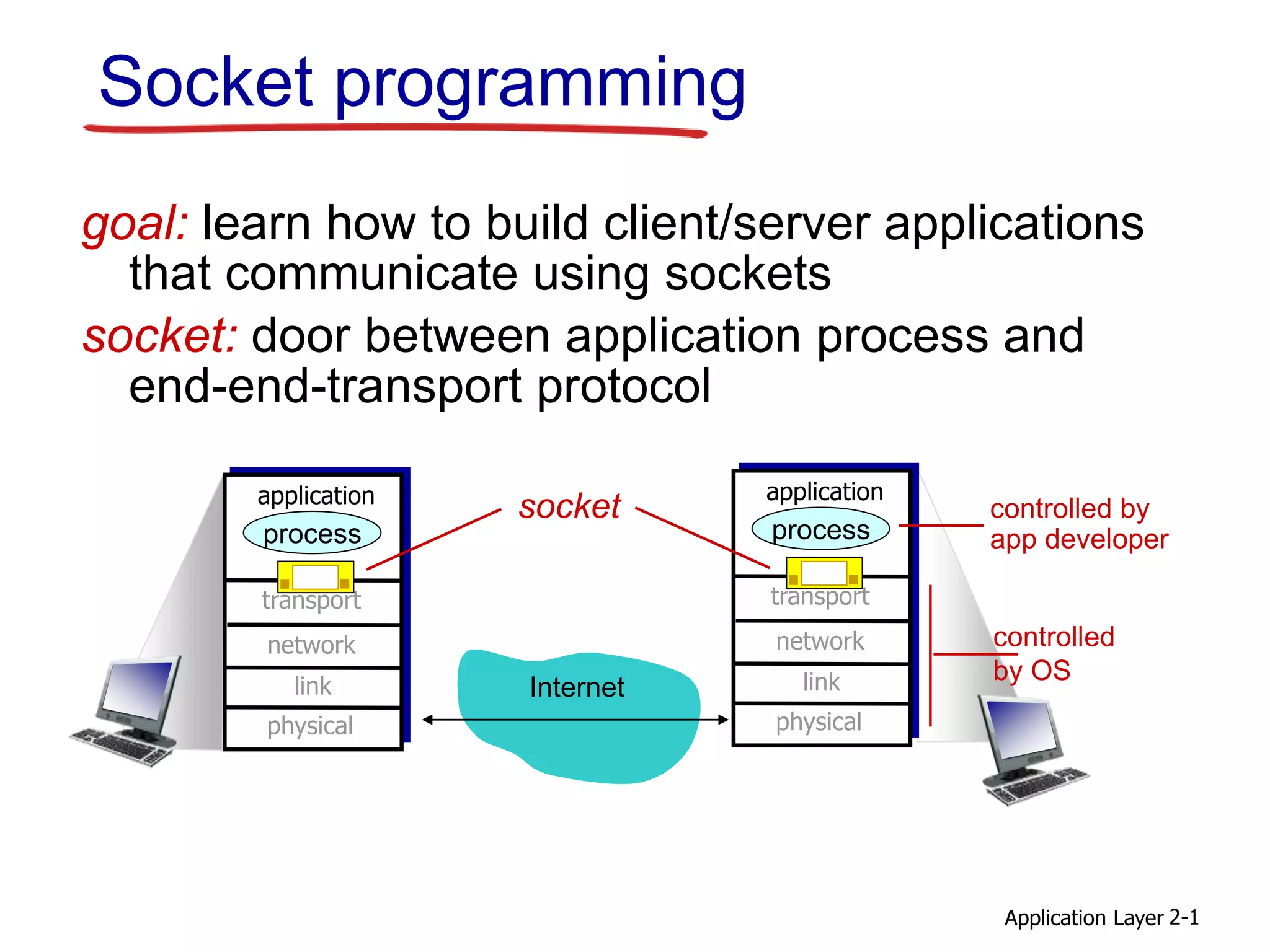 Socket programming

goal: learn how to build client/server applications that communicate using sockets

socket: door between application process and end-end-transport protocol

application
process
transport
network
link
physical

socket

Internet

application
process
transport
network
link
physical

controlled by app developer

controlled by OS

Application Layer 2-1